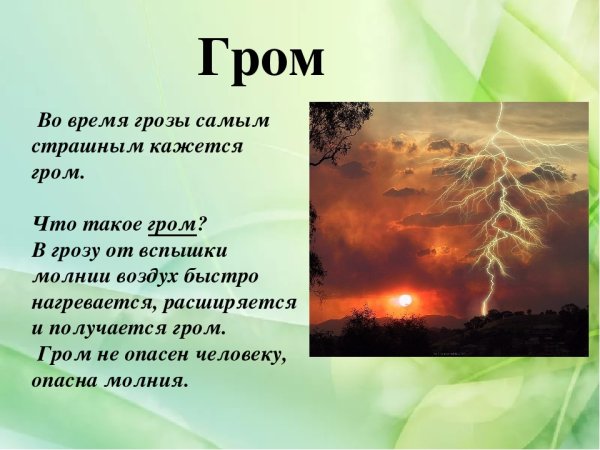 Гром

Во время грозы самым страшным кажется гром.

Что такое гром?
В грозу от вспышки молнии воздух быстро нагревается, расширяется и получается гром.
Гром не опасен человеку, опасна молния.